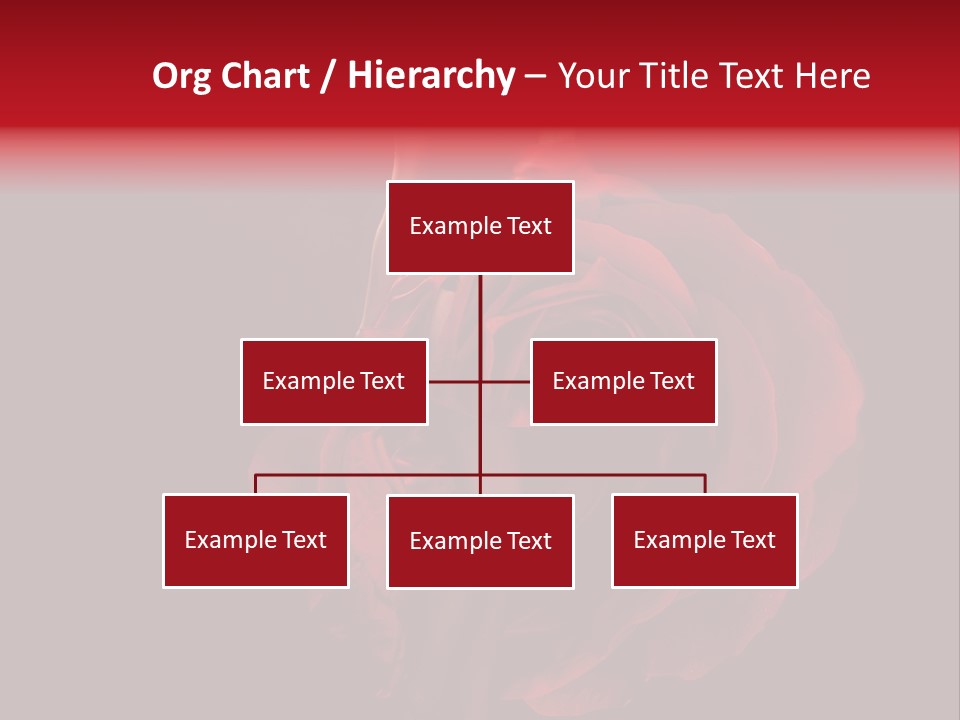 Org Chart / Hierarchy – Your Title Text Here

Example Text

Example Text

Example Text

Example Text

Example Text

Example Text